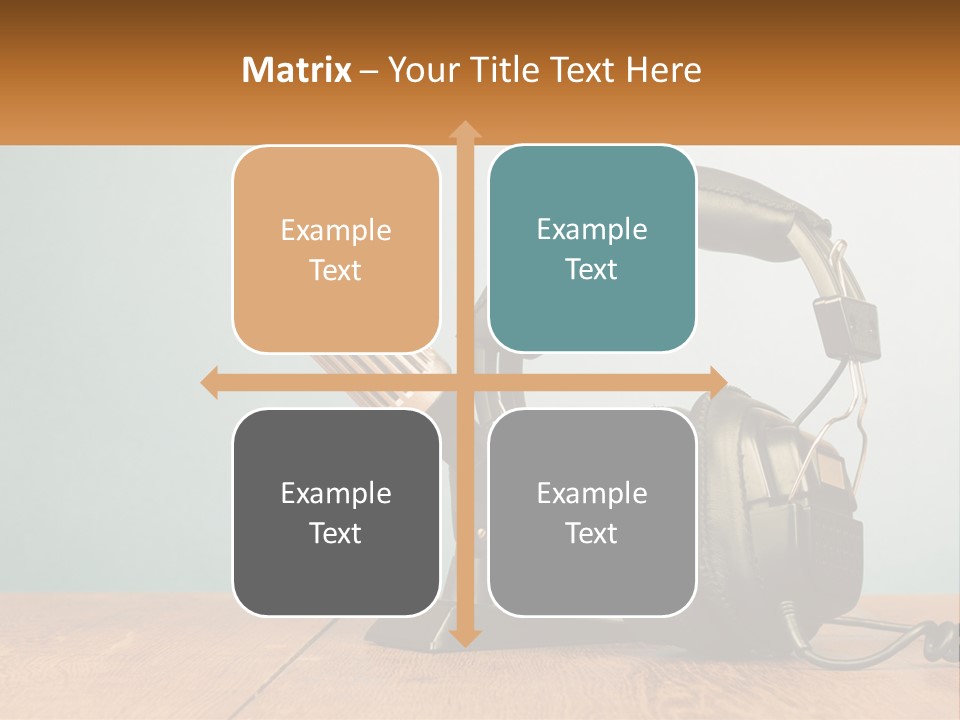 Matrix – Your Title Text Here

Example Text

Example Text

Example Text

Example Text